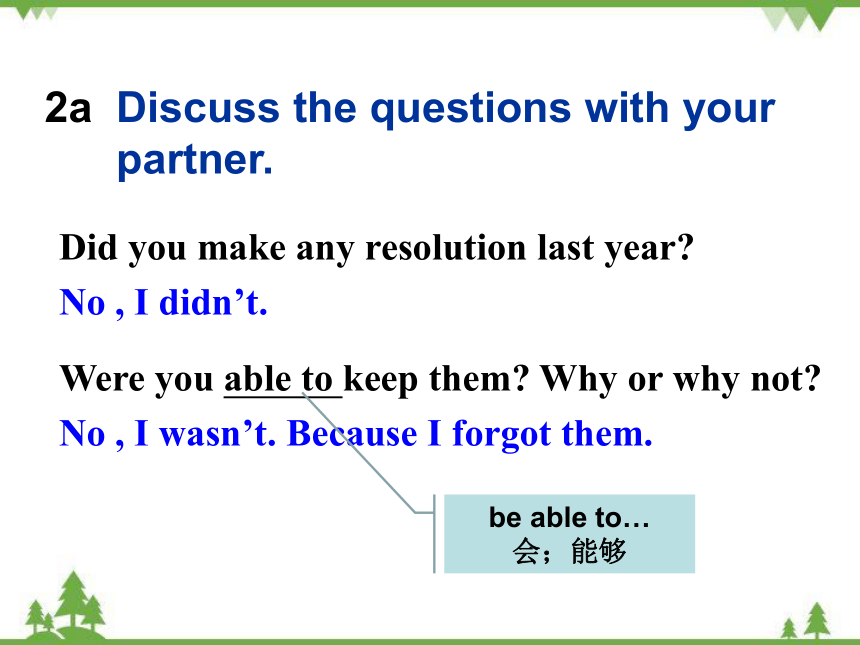 2a Discuss the questions with your partner.

Did you make any resolution last year?

No , I didn’t.

Were you able to keep them? Why or why not?

No , I wasn’t. Because I forgot them.

be able to…
会；能够